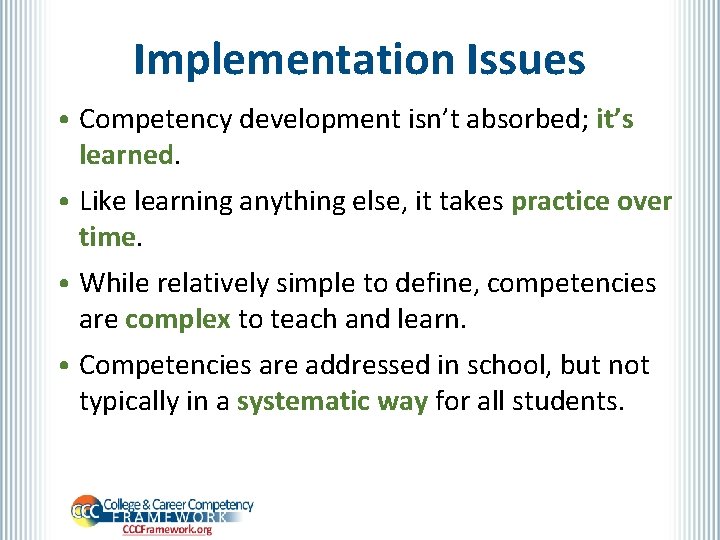 Implementation Issues

• Competency development isn't absorbed; it's learned.

• Like learning anything else, it takes practice over time.

• While relatively simple to define, competencies are complex to teach and learn.

• Competencies are addressed in school, but not typically in a systematic way for all students.

CCC College & Career Competency FRAMEWORK
CCCFramework.org